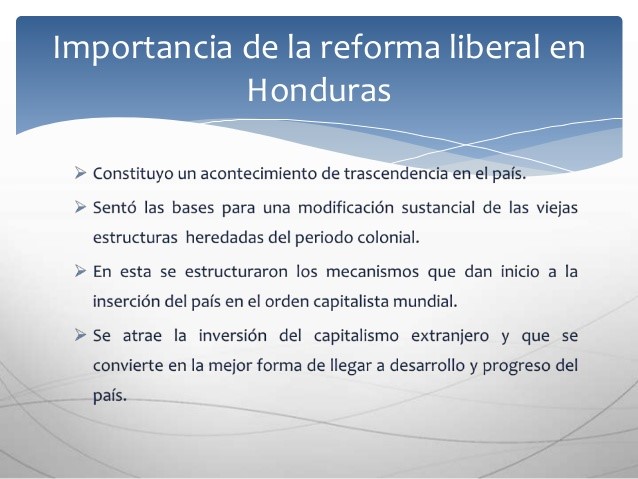 Importancia de la reforma liberal en Honduras

➢ Constituyo un acontecimiento de trascendencia en el país.

➢ Sentó las bases para una modificación sustancial de las viejas estructuras heredadas del periodo colonial.

➢ En esta se estructuraron los mecanismos que dan inicio a la inserción del país en el orden capitalista mundial.

➢ Se atrae la inversión del capitalismo extranjero y que se convierte en la mejor forma de llegar a desarrollo y progreso del país.